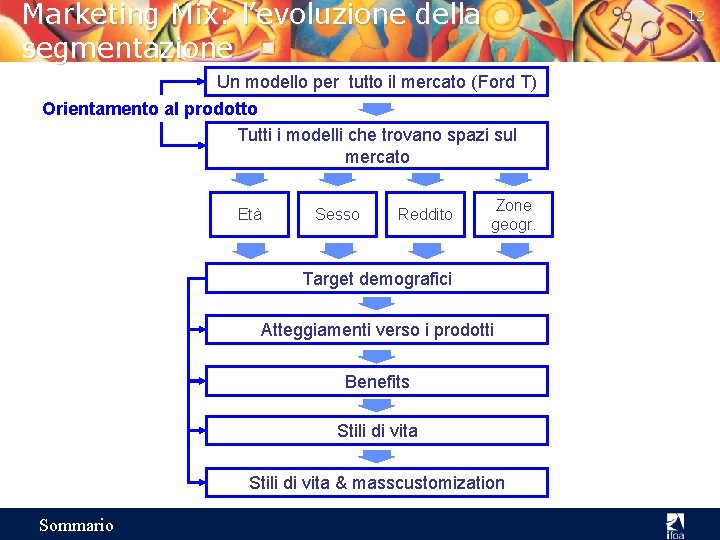 Marketing Mix: l'evoluzione della segmentazione

12

Un modello per tutto il mercato (Ford T)

Orientamento al prodotto

Tutti i modelli che trovano spazi sul mercato

Età

Sesso

Reddito

Zone geogr.

Target demografici

Atteggiamenti verso i prodotti

Benefits

Stili di vita

Stili di vita & masscustomization

Sommario

ifoa